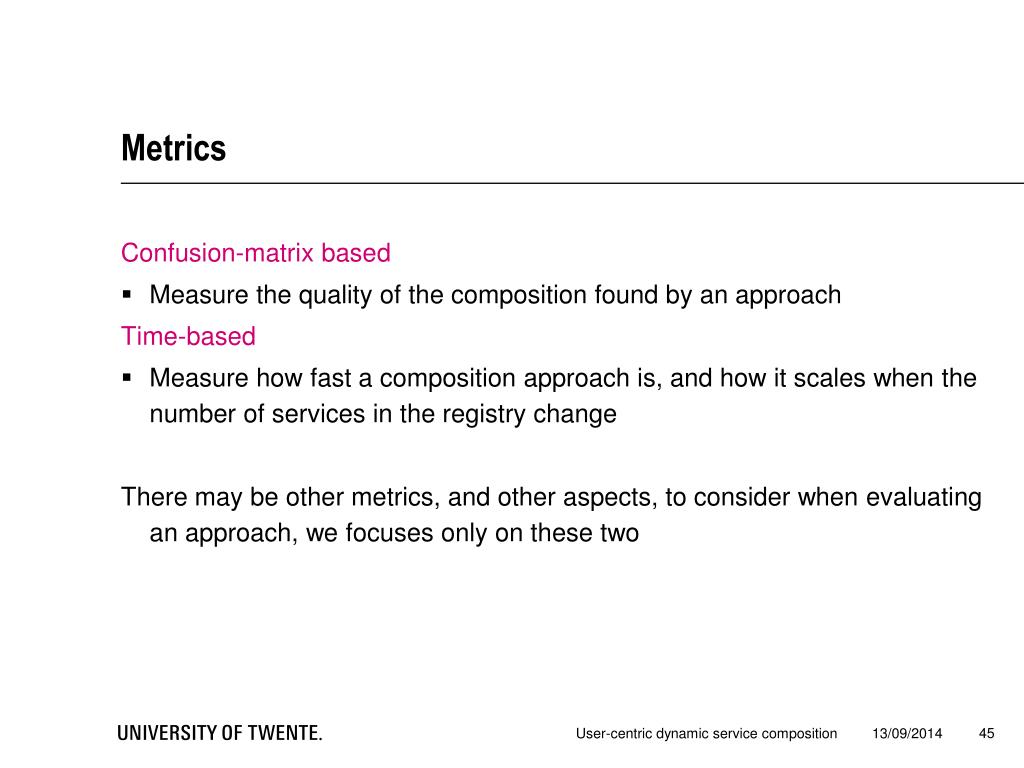 Metrics

Confusion-matrix based

▪ Measure the quality of the composition found by an approach

Time-based

▪ Measure how fast a composition approach is, and how it scales when the number of services in the registry change

There may be other metrics, and other aspects, to consider when evaluating an approach, we focuses only on these two

UNIVERSITY OF TWENTE.

User-centric dynamic service composition

13/09/2014

45